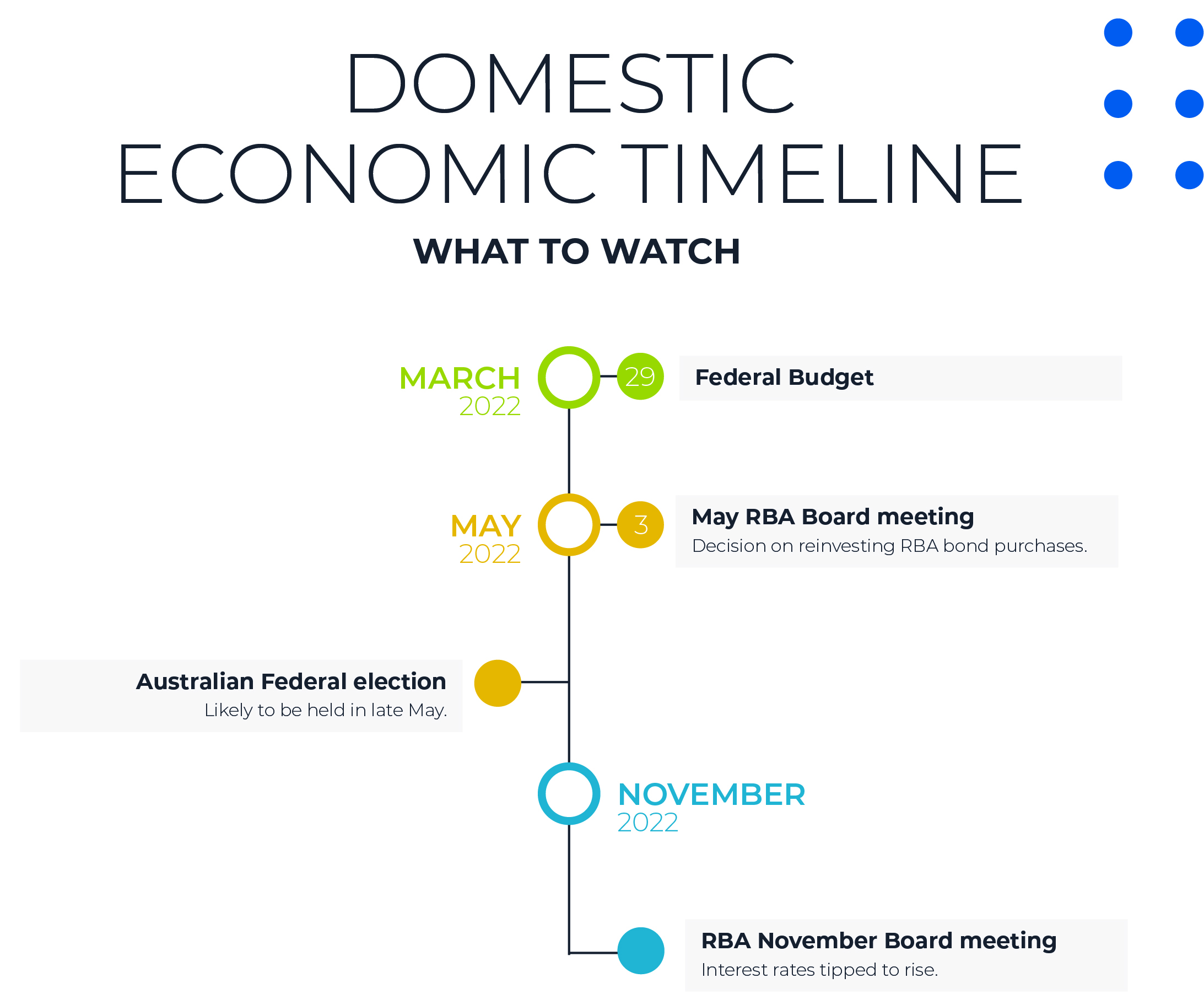 DOMESTIC ECONOMIC TIMELINE

WHAT TO WATCH

MARCH 2022

29

Federal Budget

MAY 2022

3

May RBA Board meeting

Decision on reinvesting RBA bond purchases.

Australian Federal election

Likely to be held in late May.

NOVEMBER 2022

RBA November Board meeting

Interest rates tipped to rise.